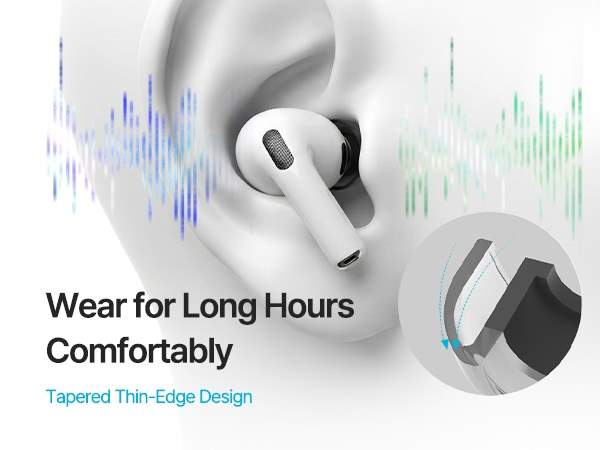 Wear for Long Hours Comfortably

Tapered Thin-Edge Design